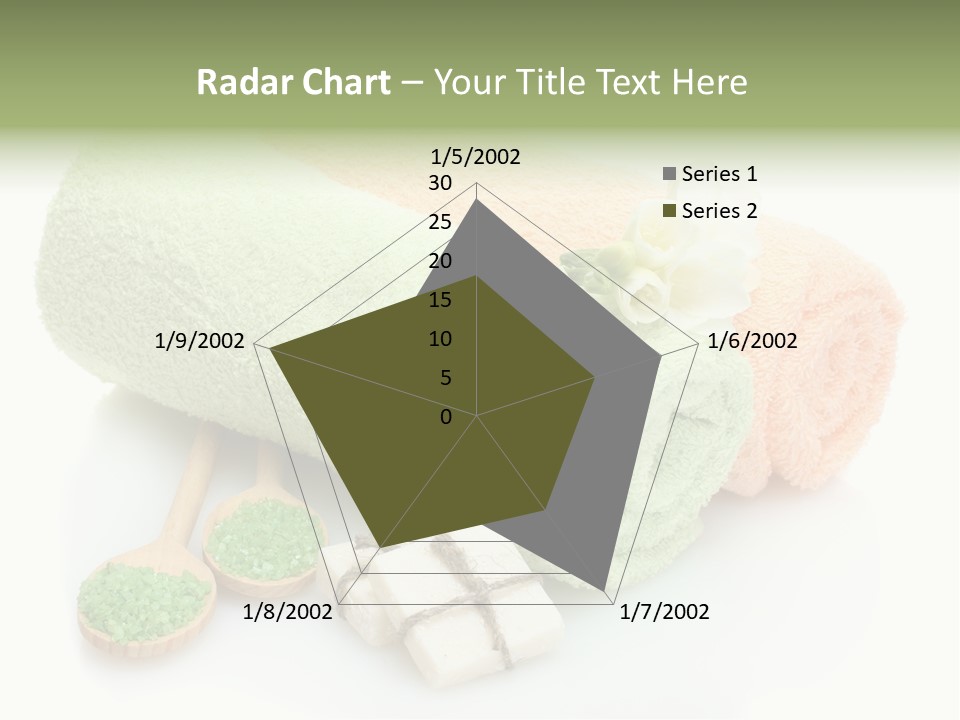 Radar Chart – Your Title Text Here

1/5/2002
30
25
20
15
10
5
0
1/6/2002
1/7/2002
1/8/2002
1/9/2002

Series 1
Series 2